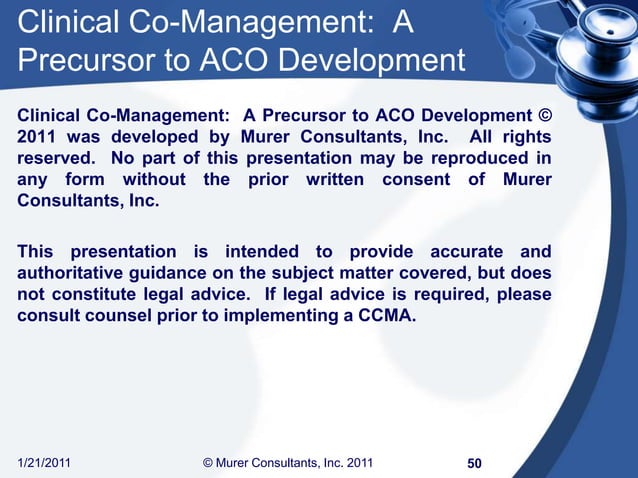 Clinical Co-Management: A Precursor to ACO Development

Clinical Co-Management: A Precursor to ACO Development © 2011 was developed by Murer Consultants, Inc. All rights reserved. No part of this presentation may be reproduced in any form without the prior written consent of Murer Consultants, Inc.

This presentation is intended to provide accurate and authoritative guidance on the subject matter covered, but does not constitute legal advice. If legal advice is required, please consult counsel prior to implementing a CCMA.

1/21/2011

© Murer Consultants, Inc. 2011

50